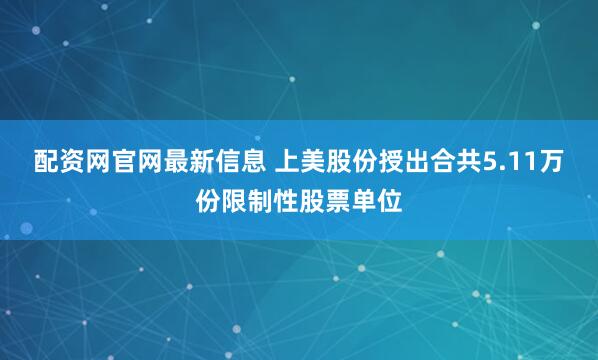 配资网官网最新信息 上美股份授出合共5.11万份限制性股票单位